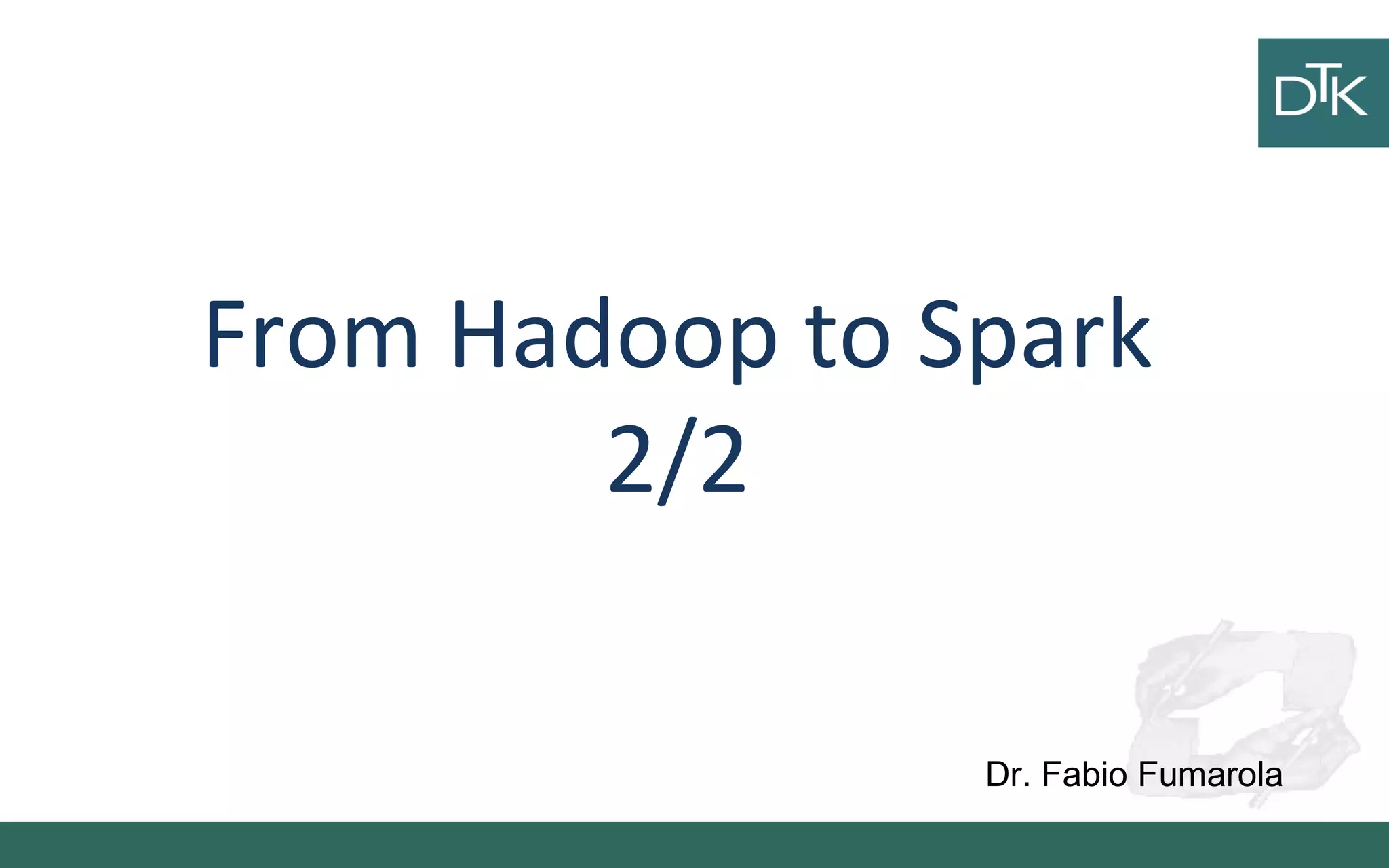 DTK

From Hadoop to Spark
2/2

Dr. Fabio Fumarola